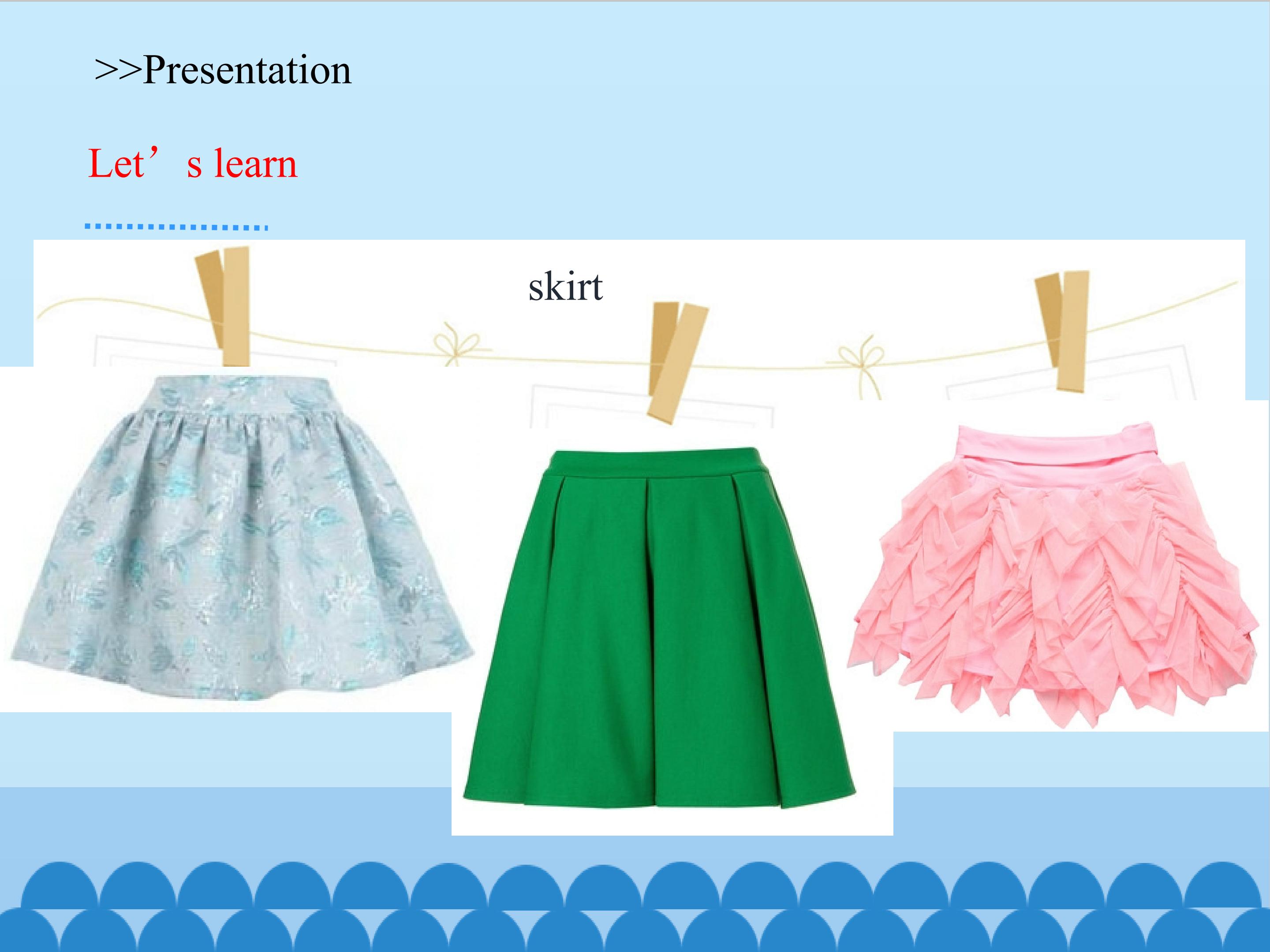 >>Presentation

Let's learn

skirt